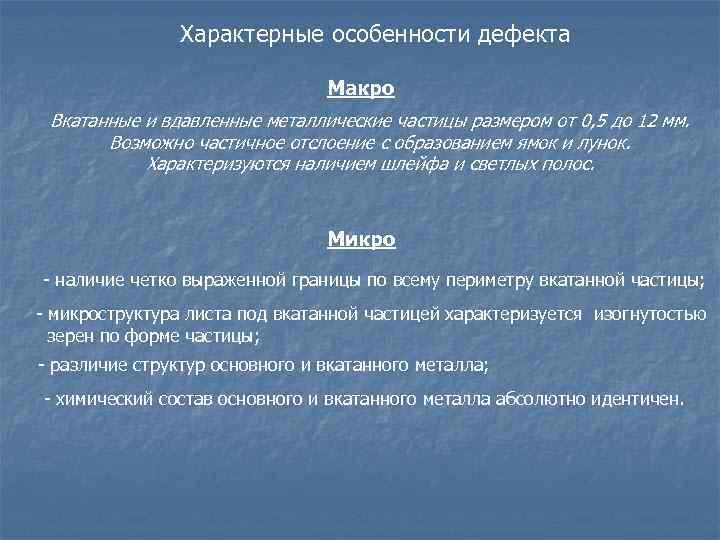 Характерные особенности дефекта

Макро

Вкатанные и вдавленные металлические частицы размером от 0,5 до 12 мм. Возможно частичное отслоение с образованием ямок и лунок. Характеризуются наличием шлейфа и светлых полос.

Микро

- наличие четко выраженной границы по всему периметру вкатанной частицы;

- микроструктура листа под вкатанной частицей характеризуется изогнутостью зерен по форме частицы;

- различие структур основного и вкатанного металла;

- химический состав основного и вкатанного металла абсолютно идентичен.